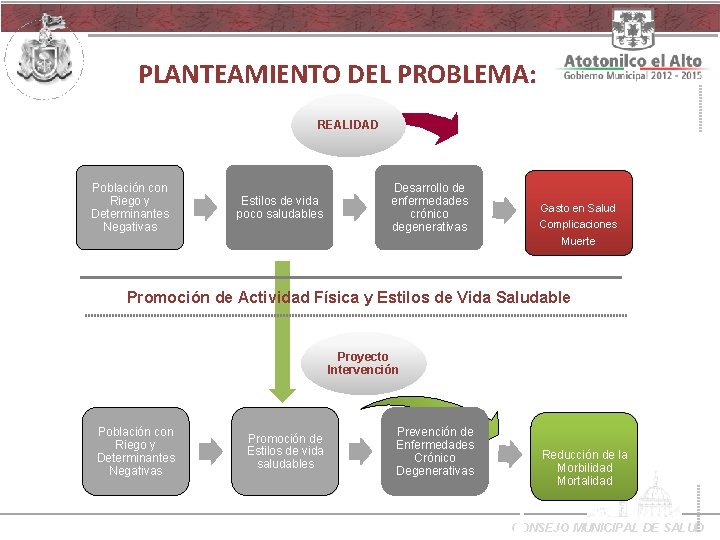 Atotonilco el Alto
Gobierno Municipal 2012 - 2015

PLANTEAMIENTO DEL PROBLEMA:

REALIDAD

Población con Riego y Determinantes Negativas

Estilos de vida poco saludables

Desarrollo de enfermedades crónico degenerativas

Gasto en Salud
Complicaciones
Muerte

Promoción de Actividad Física y Estilos de Vida Saludable

Proyecto Intervención

Población con Riego y Determinantes Negativas

Promoción de Estilos de vida saludables

Prevención de Enfermedades Crónico Degenerativas

Reducción de la Morbilidad Mortalidad

CONSEJO MUNICIPAL DE SALUD